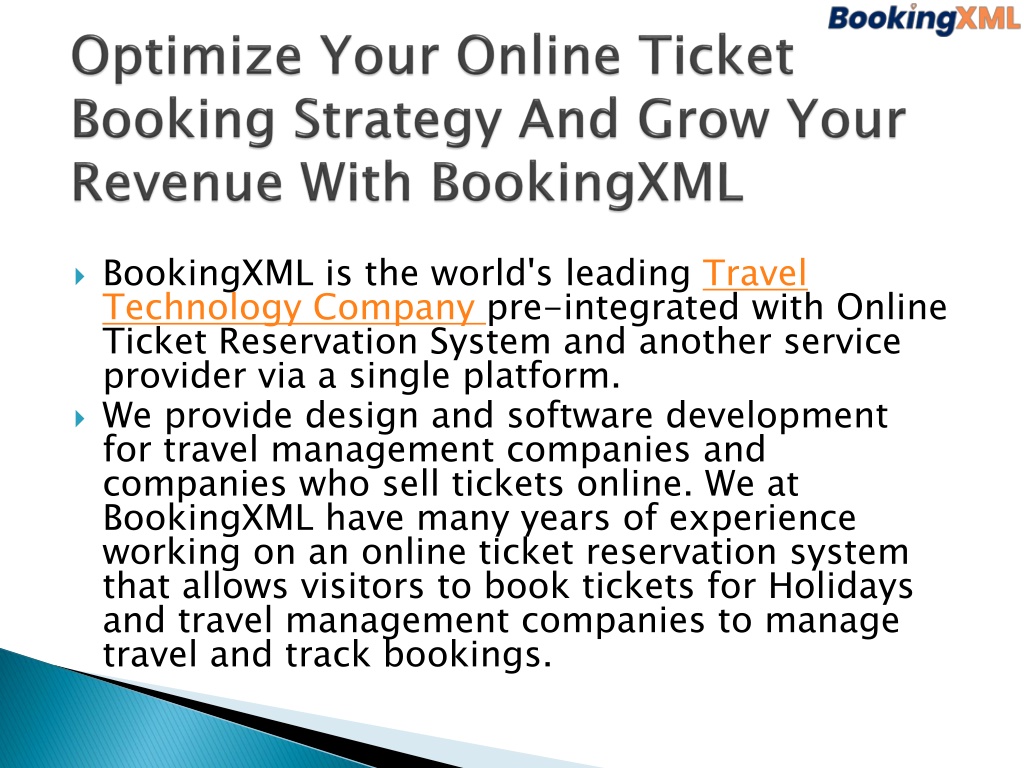 BookingXML

Optimize Your Online Ticket Booking Strategy And Grow Your Revenue With BookingXML

BookingXML is the world's leading Travel Technology Company pre-integrated with Online Ticket Reservation System and another service provider via a single platform.

We provide design and software development for travel management companies and companies who sell tickets online. We at BookingXML have many years of experience working on an online ticket reservation system that allows visitors to book tickets for Holidays and travel management companies to manage travel and track bookings.